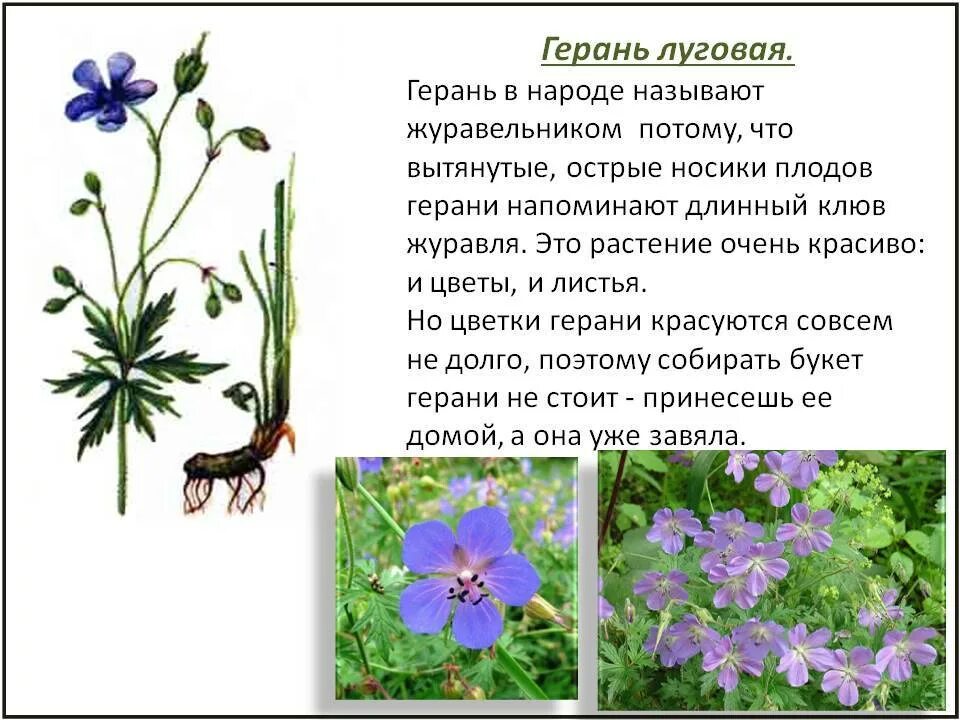 Герань луговая.

Герань в народе называют журавельником потому, что вытянутые, острые носики плодов герани напоминают длинный клюв журавля. Это растение очень красиво: и цветы, и листья.
Но цветки герани красуются совсем не долго, поэтому собирать букет герани не стоит - принесешь ее домой, а она уже завяла.